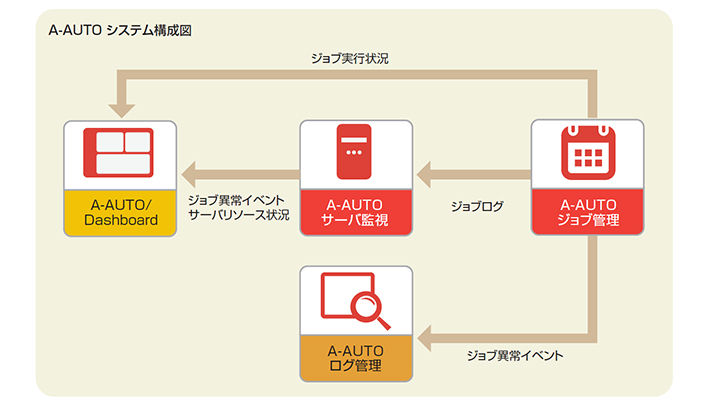 A-AUTO システム構成図

ジョブ実行状況

A-AUTO/
Dashboard

ジョブ異常イベント
サーバリソース状況

A-AUTO
サーバ監視

ジョブログ

A-AUTO
ジョブ管理

A-AUTO
ログ管理

ジョブ異常イベント